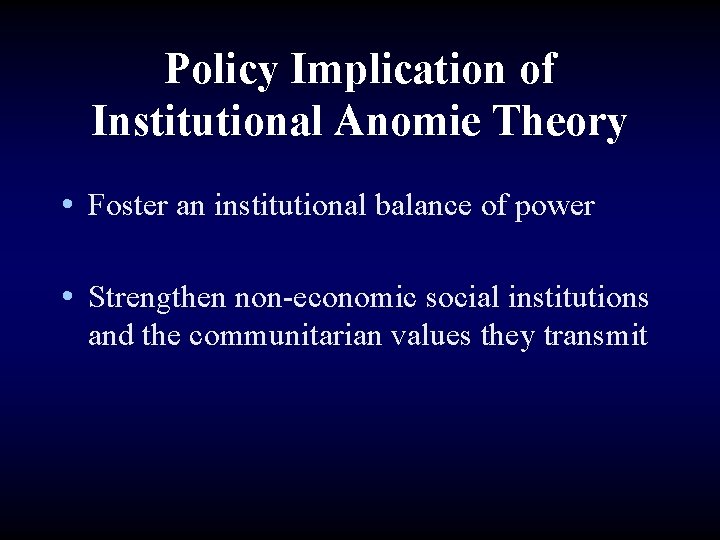 Policy Implication of Institutional Anomie Theory

• Foster an institutional balance of power

• Strengthen non-economic social institutions and the communitarian values they transmit